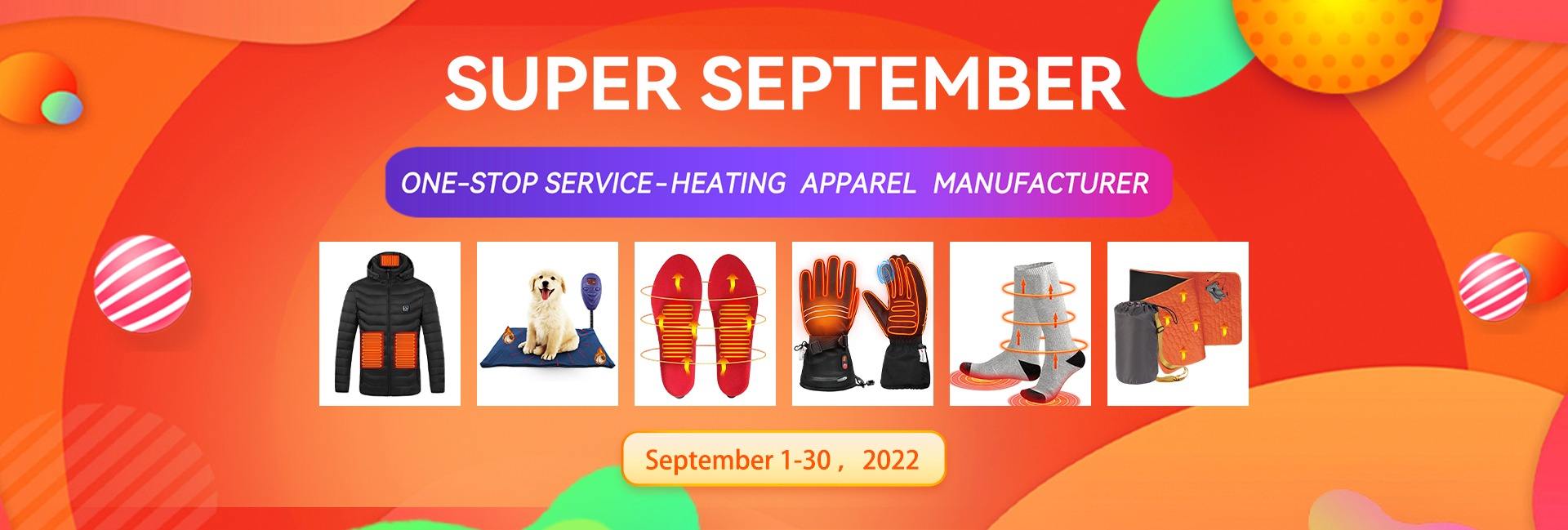 SUPER SEPTEMBER

ONE-STOP SERVICE-HEATING APPAREL MANUFACTURER

September 1-30， 2022